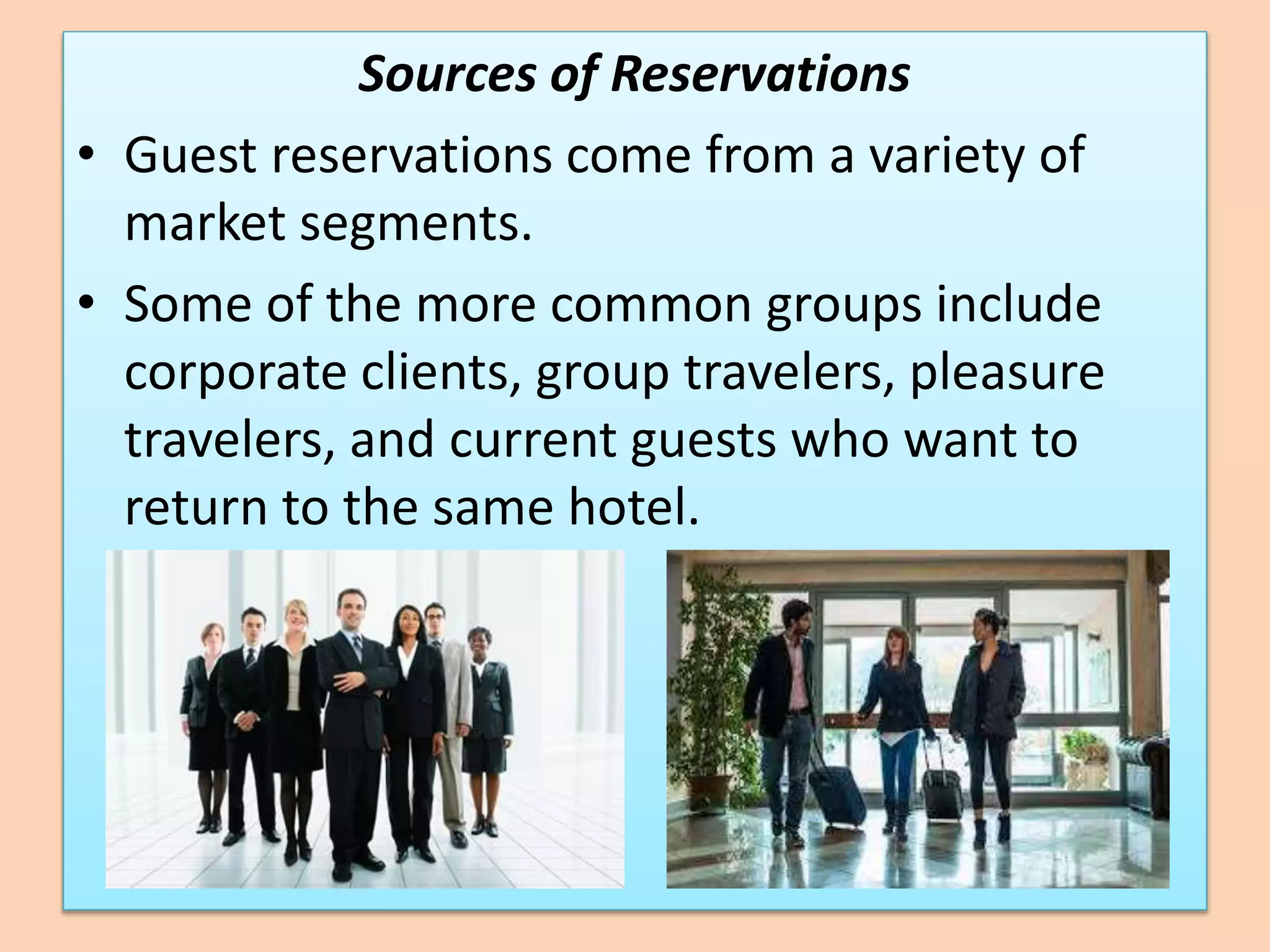 Sources of Reservations

• Guest reservations come from a variety of market segments.

• Some of the more common groups include corporate clients, group travelers, pleasure travelers, and current guests who want to return to the same hotel.